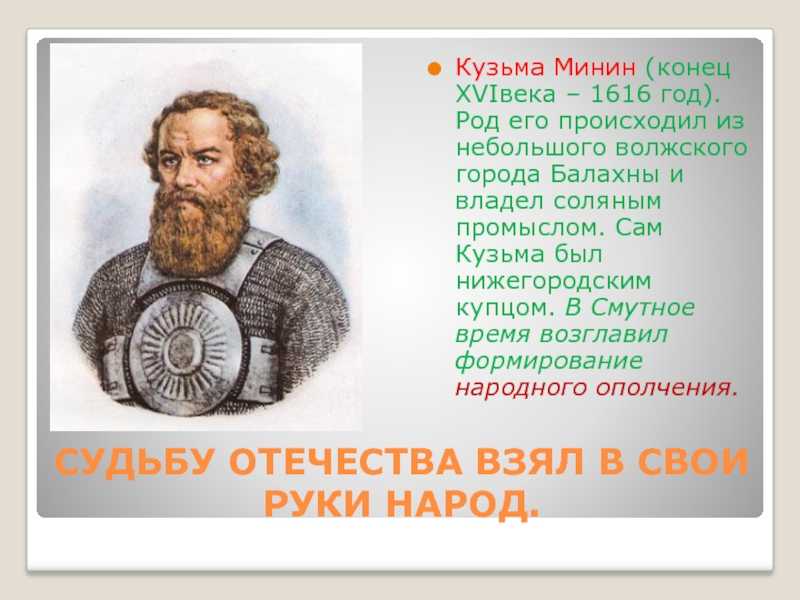 Кузьма Минин (конец XVIвека – 1616 год). Род его происходил из небольшого волжского города Балахны и владел соляным промыслом. Сам Кузьма был нижегородским купцом. В Смутное время возглавил формирование народного ополчения.

СУДЬБУ ОТЕЧЕСТВА ВЗЯЛ В СВОИ РУКИ НАРОД.